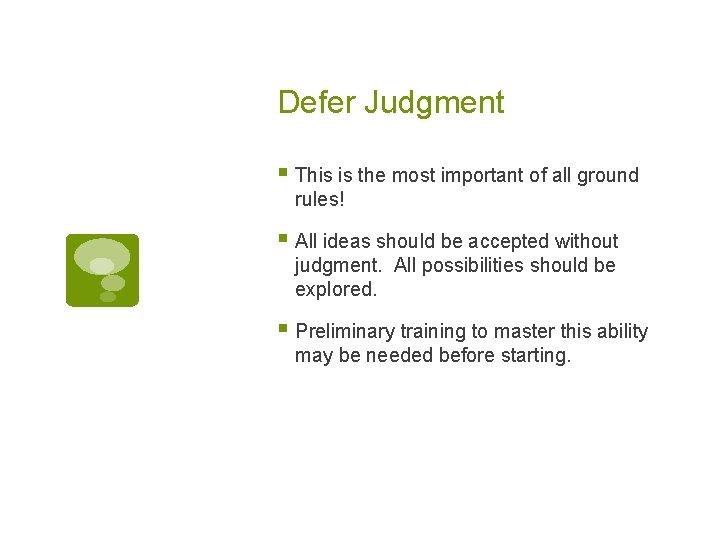 Defer Judgment

- This is the most important of all ground rules!
- All ideas should be accepted without judgment.  All possibilities should be explored.
- Preliminary training to master this ability may be needed before starting.